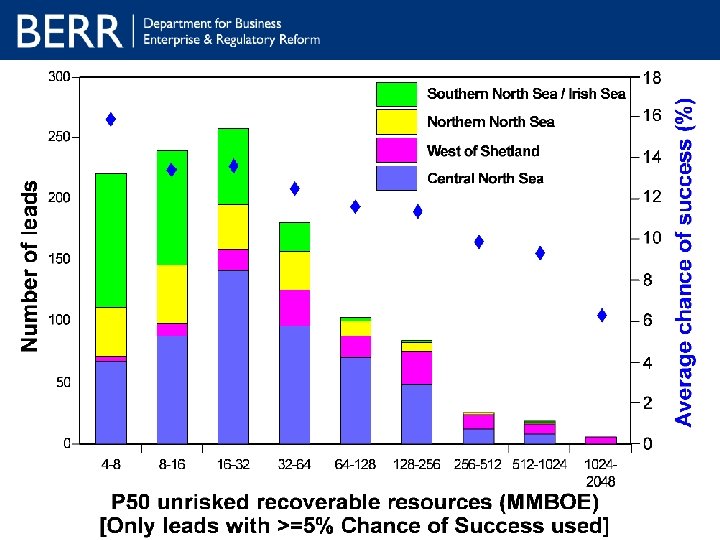 BERR | Department for Business Enterprise & Regulatory Reform

Southern North Sea / Irish Sea
Northern North Sea
West of Shetland
Central North Sea

Number of leads

300
250
200
150
100
50
0

Average chance of success (%)

18
16
14
12
10
8
6
4
2
0

4-8
8-16
16-32
32-64
64-128
128-256
256-512
512-1024
1024-2048

P50 unrisked recoverable resources (MMBOE)
[Only leads with >=5% Chance of Success used]